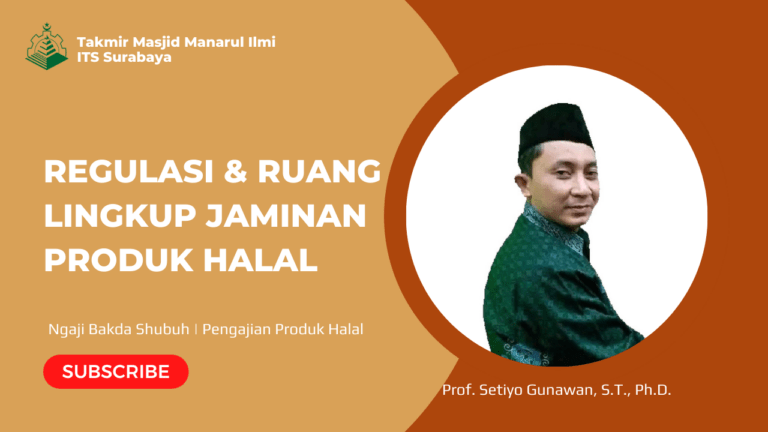 Takmir Masjid Manarul Ilmi
ITS Surabaya

REGULASI & RUANG LINGKUP JAMINAN PRODUK HALAL

Ngaji Bakda Shubuh | Pengajian Produk Halal

SUBSCRIBE

Prof. Setiyo Gunawan, S.T., Ph.D.